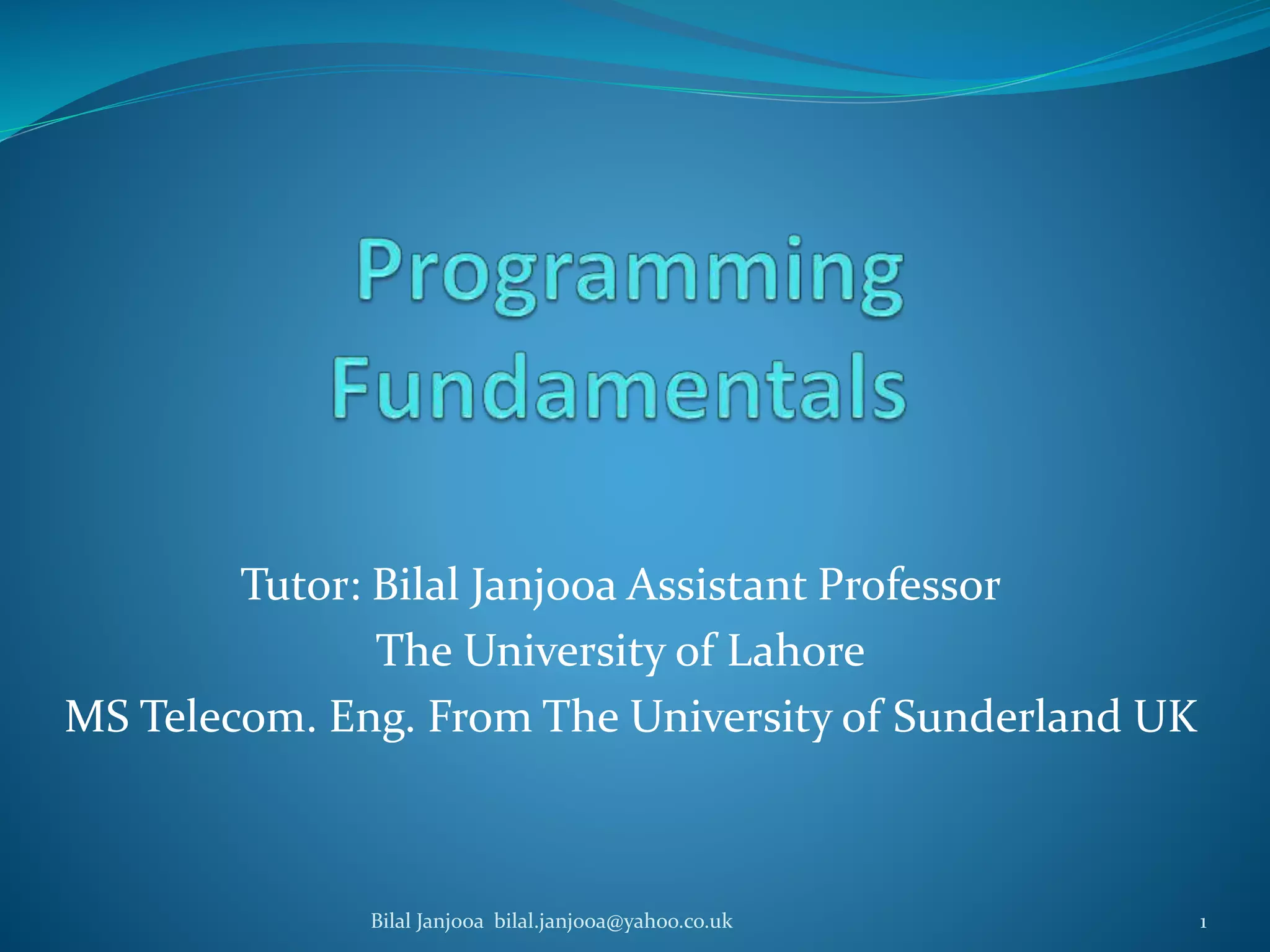 Programming Fundamentals

Tutor: Bilal Janjooa Assistant Professor
The University of Lahore
MS Telecom. Eng. From The University of Sunderland UK

Bilal Janjooa bilal.janjooa@yahoo.co.uk

1